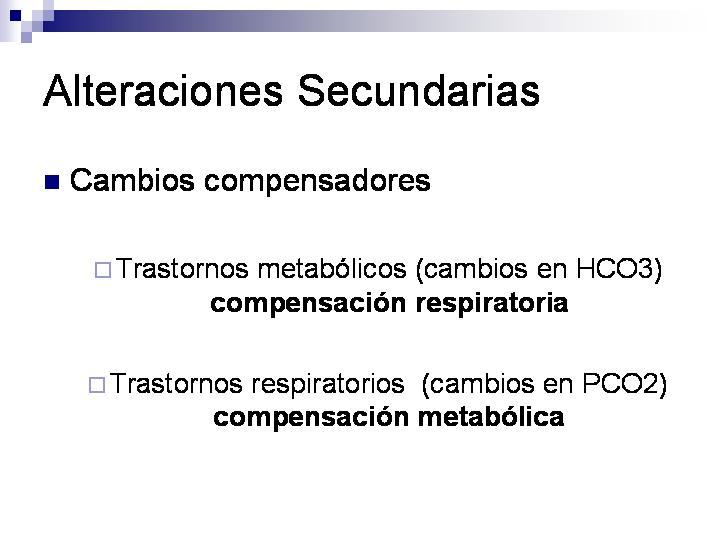 Alteraciones Secundarias

Cambios compensadores

Trastornos metabólicos (cambios en HCO3) compensación respiratoria

Trastornos respiratorios (cambios en PCO2) compensación metabólica